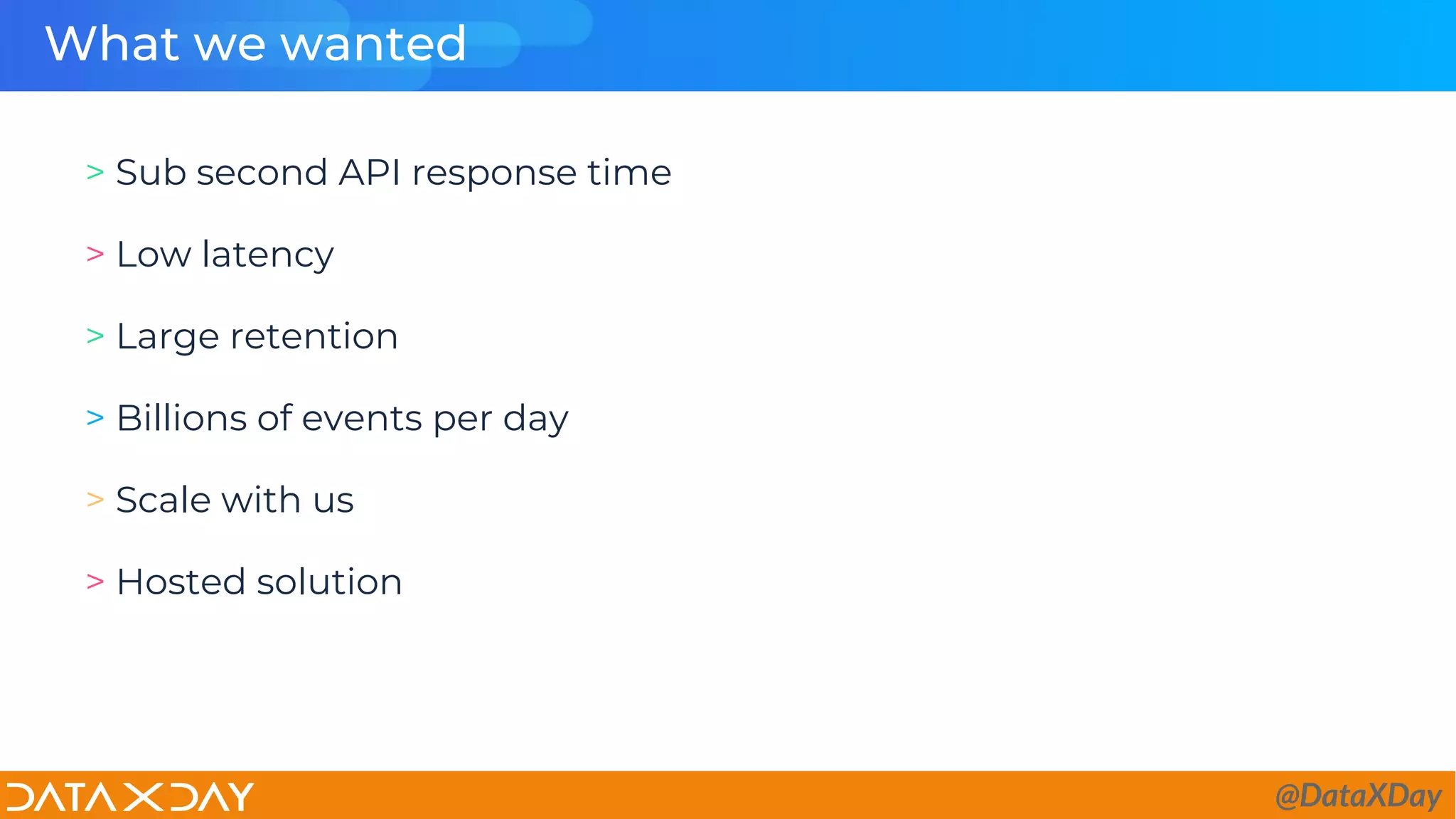 What we wanted

> Sub second API response time

> Low latency

> Large retention

> Billions of events per day

> Scale with us

> Hosted solution

DATA X DAY

@DataXDay